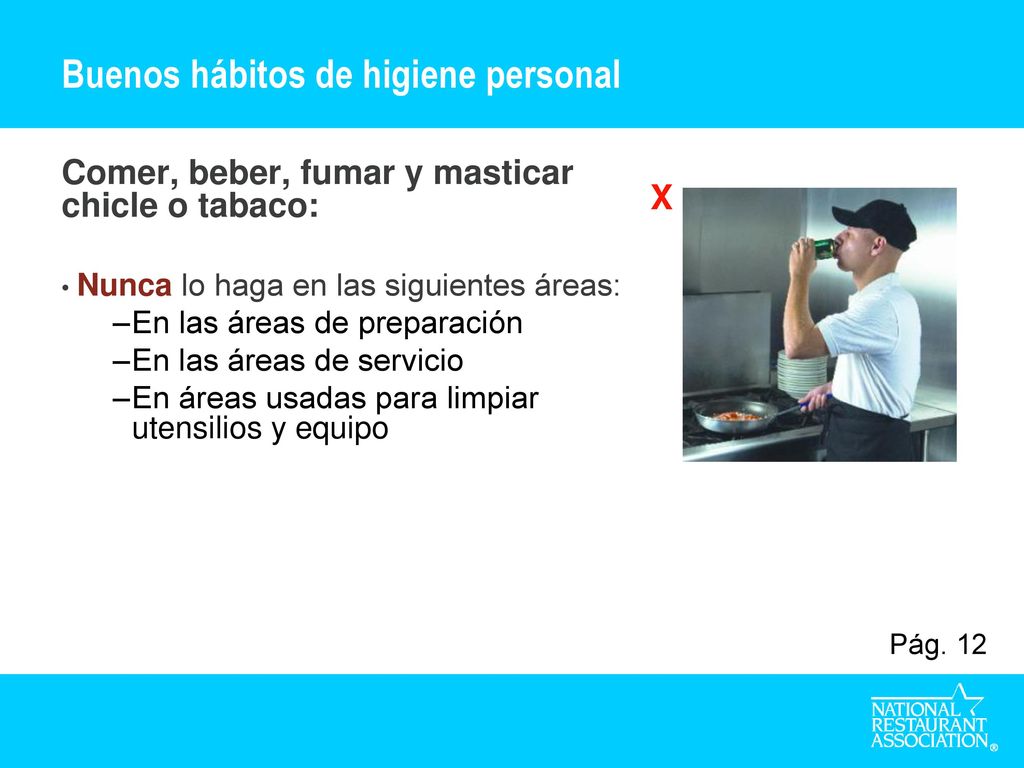 Buenos hábitos de higiene personal

Comer, beber, fumar y masticar chicle o tabaco:

X

• Nunca lo haga en las siguientes áreas:
–En las áreas de preparación
–En las áreas de servicio
–En áreas usadas para limpiar utensilios y equipo

Pág. 12

NATIONAL RESTAURANT ASSOCIATION®